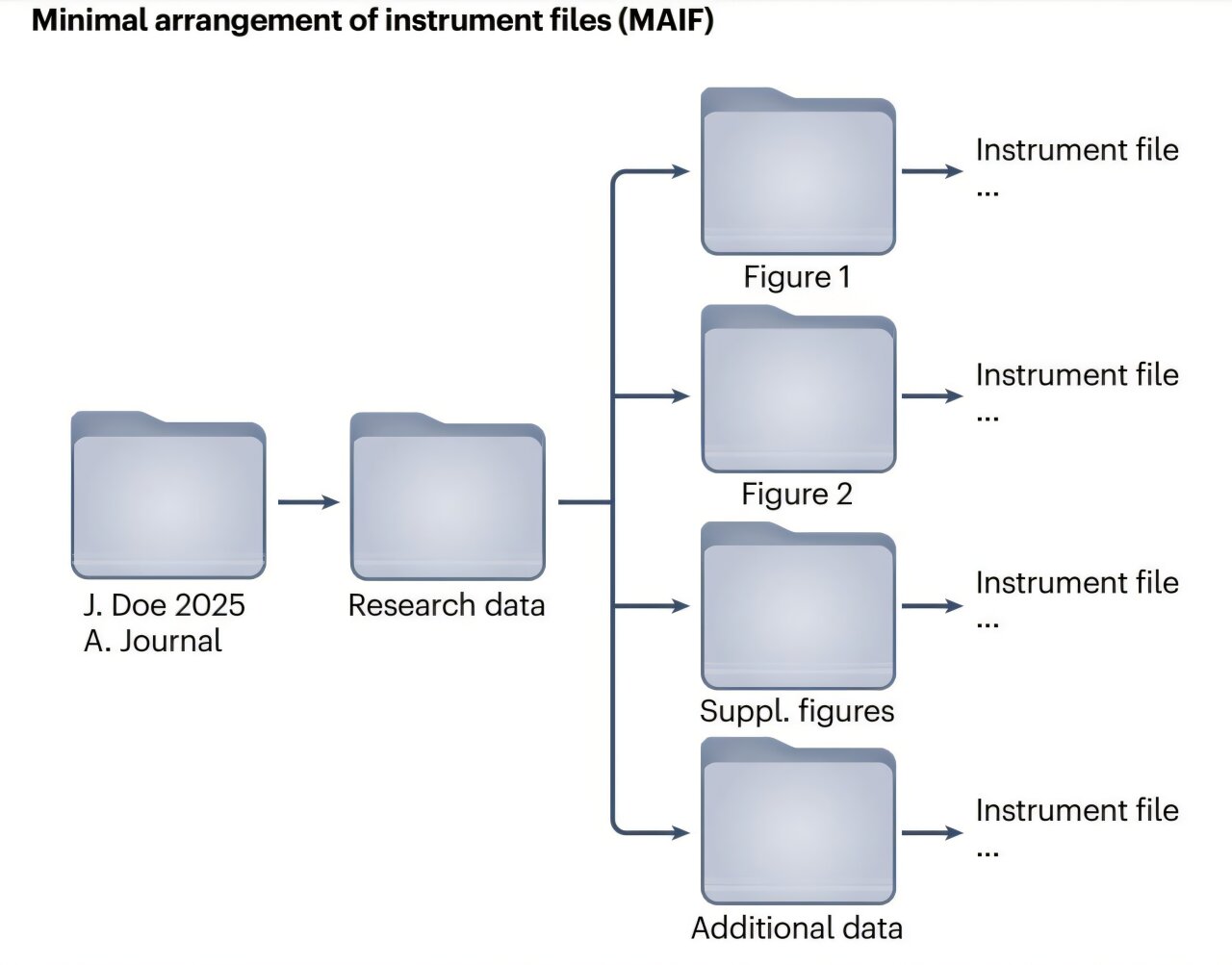 Minimal arrangement of instrument files (MAIF)

J. Doe 2025
A. Journal

Research data

Figure 1

Instrument file
...

Figure 2

Instrument file
...

Suppl. figures

Instrument file
...

Additional data

Instrument file
...